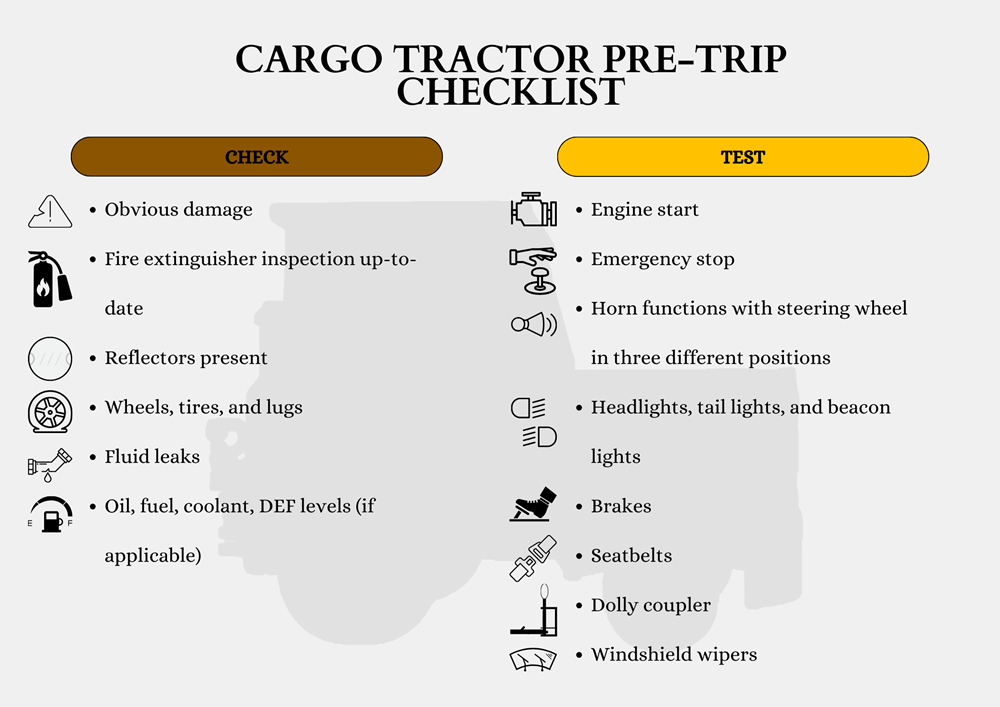 CARGO TRACTOR PRE-TRIP CHECKLIST

CHECK

- Obvious damage
- Fire extinguisher inspection up-to-date
- Reflectors present
- Wheels, tires, and lugs
- Fluid leaks
- Oil, fuel, coolant, DEF levels (if applicable)

E F

TEST

- Engine start
- Emergency stop
- Horn functions with steering wheel in three different positions
- Headlights, tail lights, and beacon lights
- Brakes
- Seatbelts
- Dolly coupler
- Windshield wipers